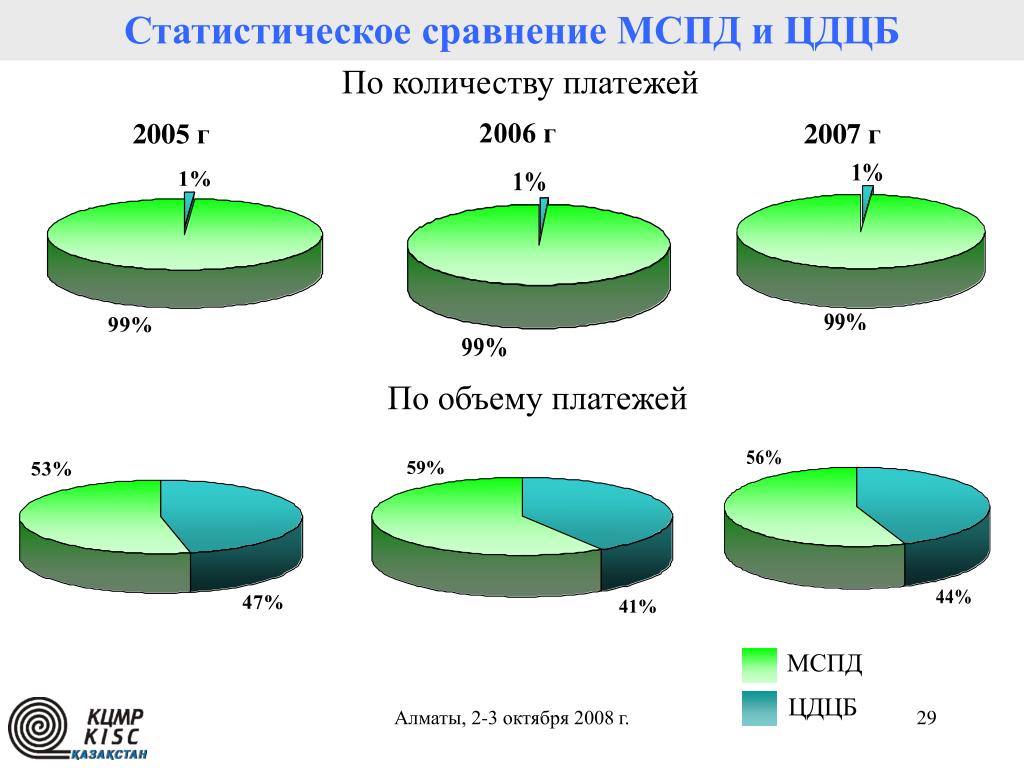 Статистическое сравнение МСПД и ЦДЦБ

По количеству платежей

2005 г

1%

99%

2006 г

1%

99%

2007 г

1%

99%

По объему платежей

53%

47%

59%

41%

56%

44%

МСПД

ЦДЦБ

КЦМР
KISC
ҚАЗАҚСТАН

Алматы, 2-3 октября 2008 г.

29